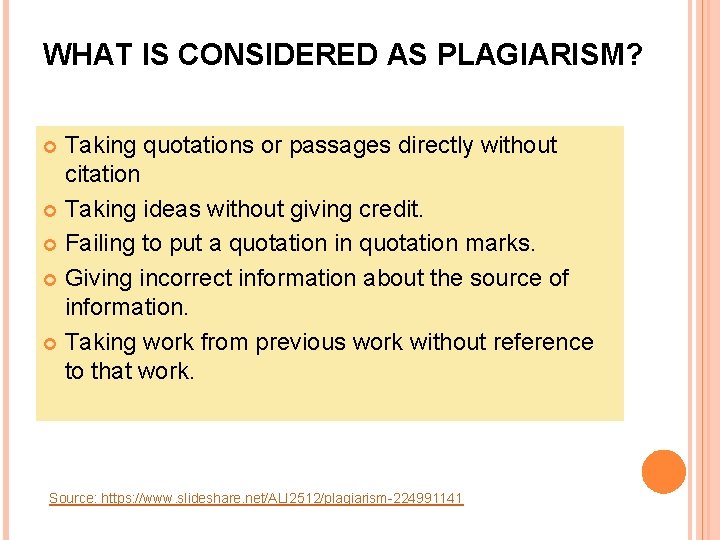 WHAT IS CONSIDERED AS PLAGIARISM?

Taking quotations or passages directly without citation

Taking ideas without giving credit.

Failing to put a quotation in quotation marks.

Giving incorrect information about the source of information.

Taking work from previous work without reference to that work.

Source: https://www.slideshare.net/ALI2512/plagiarism-224991141